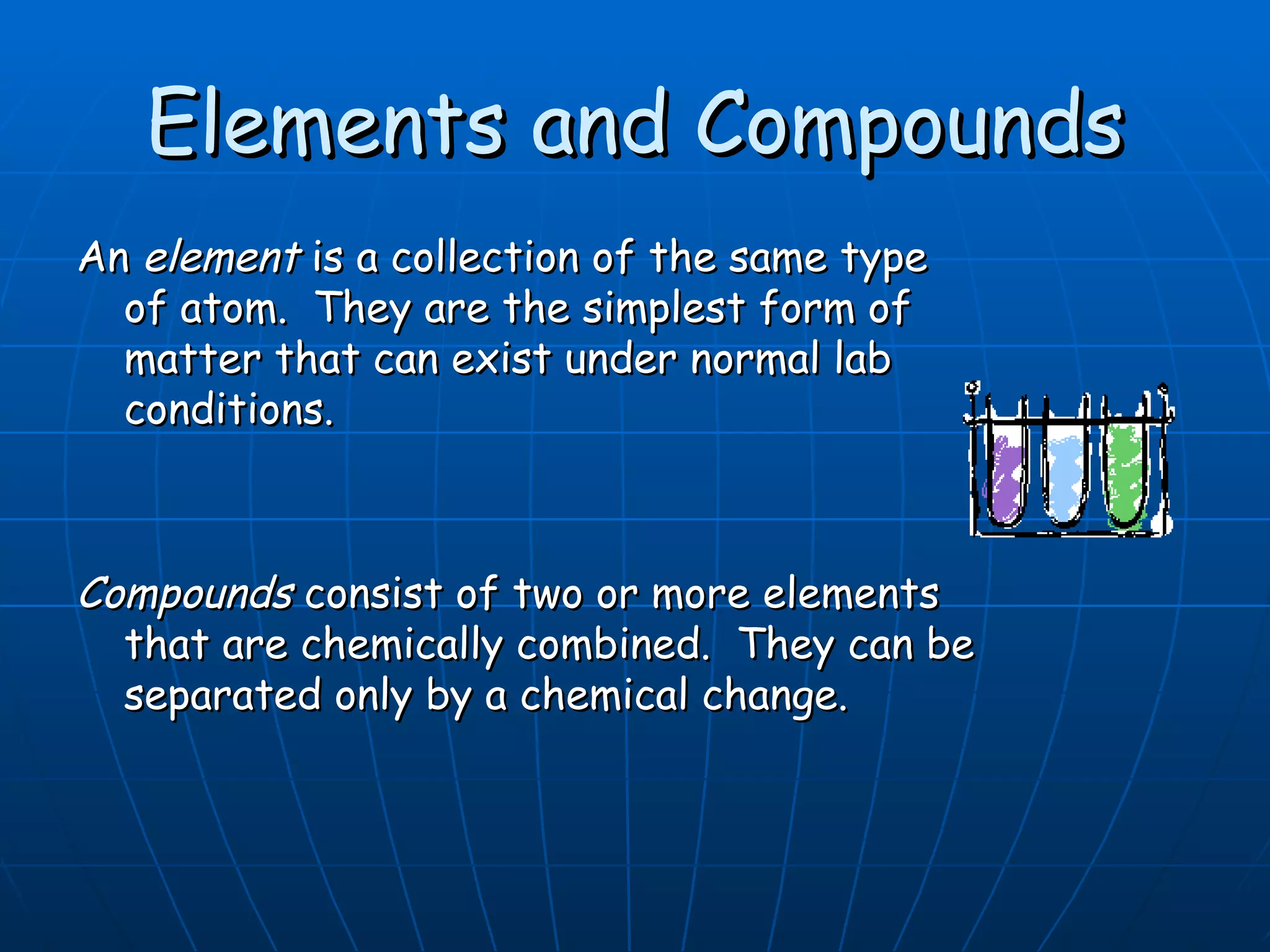 Elements and Compounds

An element is a collection of the same type of atom. They are the simplest form of matter that can exist under normal lab conditions.

Compounds consist of two or more elements that are chemically combined. They can be separated only by a chemical change.